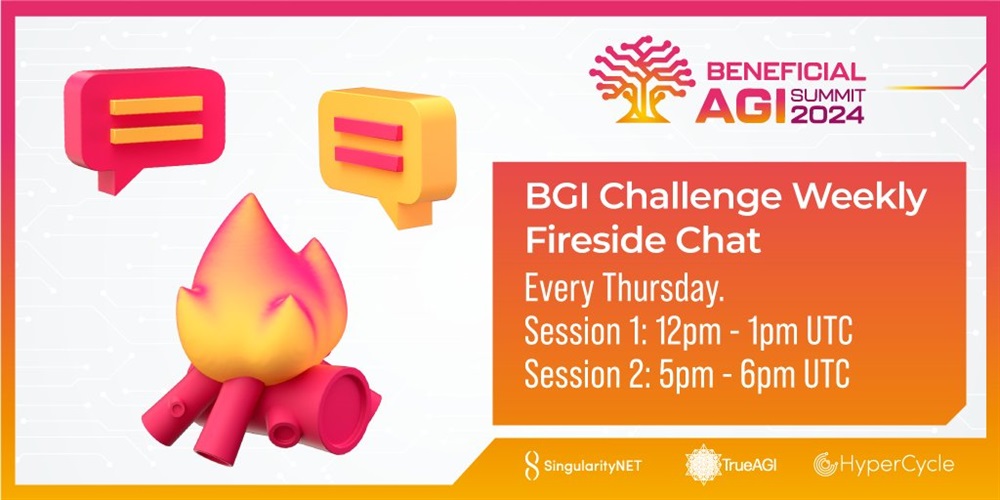 BENEFICIAL AGI SUMMIT 2024

BGI Challenge Weekly Fireside Chat

Every Thursday.
Session 1: 12pm - 1pm UTC
Session 2: 5pm - 6pm UTC

SingularityNET TrueAGI HyperCycle